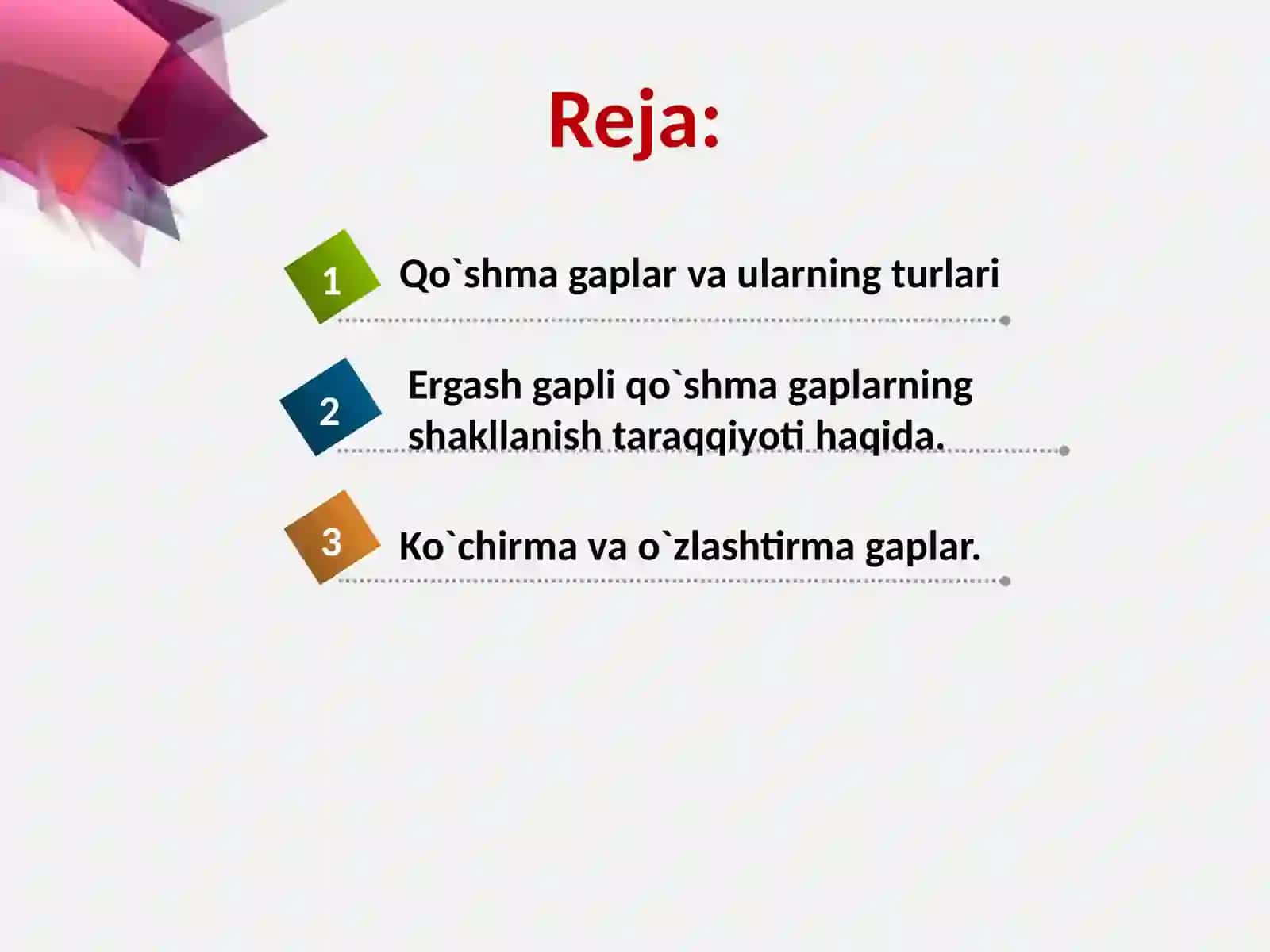 Reja:

1 Qo`shma gaplar va ularning turlari

2 Ergash gapli qo`shma gaplarning shakllanish taraqqiyoti haqida.

3 Ko`chirma va o`zlashtirma gaplar.